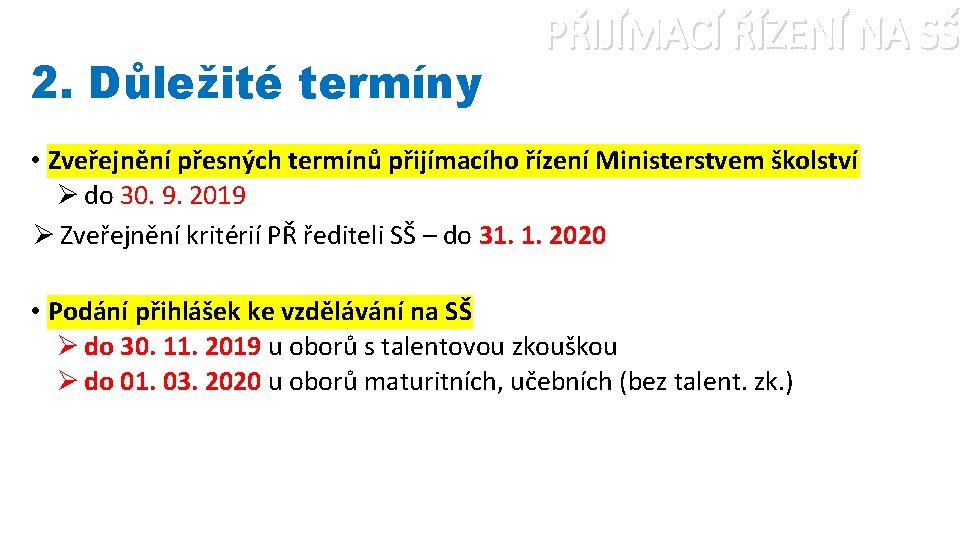 PŘIJÍMACÍ ŘÍZENÍ NA SŠ

2. Důležité termíny

• Zveřejnění přesných termínů přijímacího řízení Ministerstvem školství
➢ do 30. 9. 2019
➢ Zveřejnění kritérií PŘ řediteli SŠ – do 31. 1. 2020

• Podání přihlášek ke vzdělávání na SŠ
➢ do 30. 11. 2019 u oborů s talentovou zkouškou
➢ do 01. 03. 2020 u oborů maturitních, učebních (bez talent. zk.)